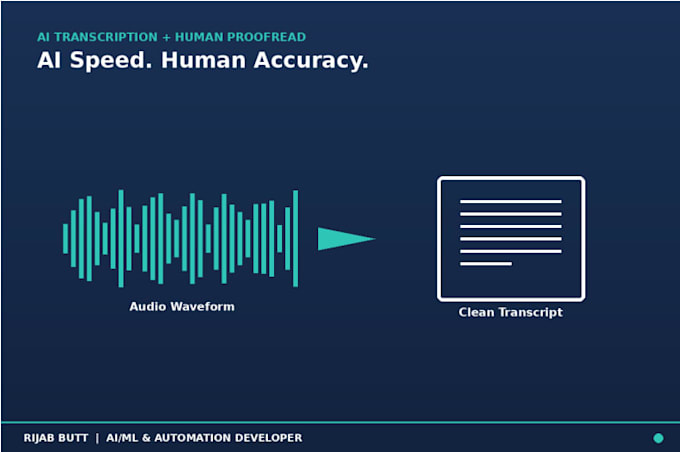 AI TRANSCRIPTION + HUMAN PROOFREAD

AI Speed. Human Accuracy.

Audio Waveform

Clean Transcript

RIJAB BUTT | AI/ML & AUTOMATION DEVELOPER